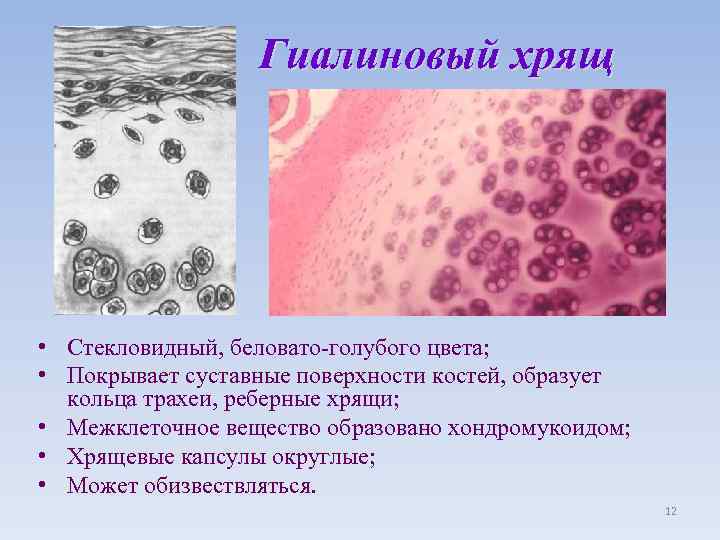 Гиалиновый хрящ

• Стекловидный, беловато-голубого цвета;
• Покрывает суставные поверхности костей, образует кольца трахеи, реберные хрящи;
• Межклеточное вещество образовано хондромукоидом;
• Хрящевые капсулы округлые;
• Может обизвествляться.

12